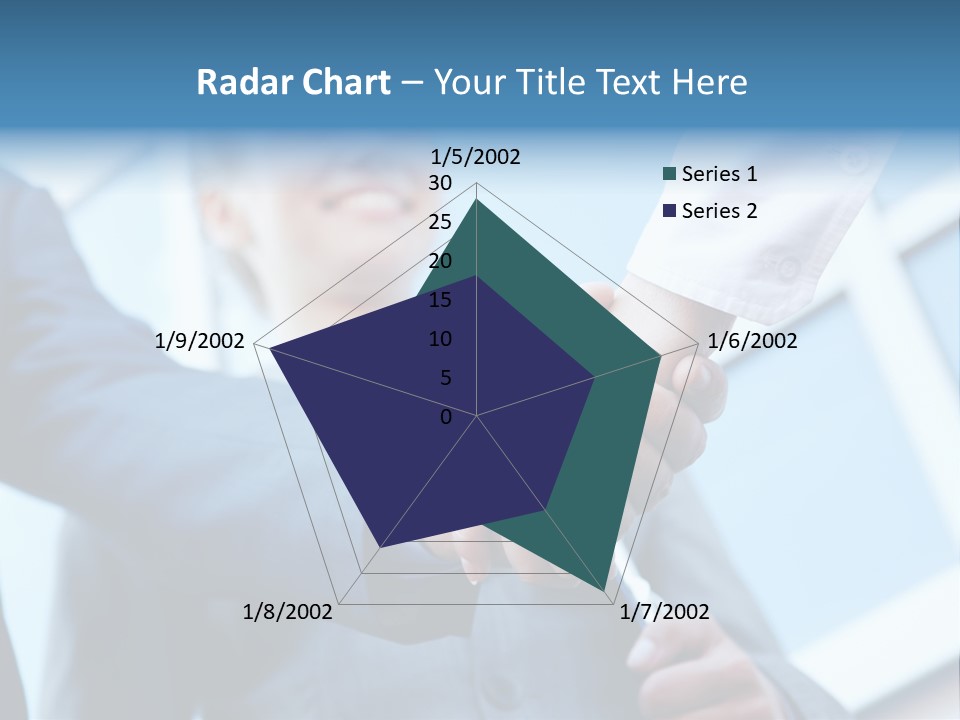 Radar Chart – Your Title Text Here

1/5/2002
30
25
20
15
10
5
0
1/6/2002
1/7/2002
1/8/2002
1/9/2002

Series 1
Series 2